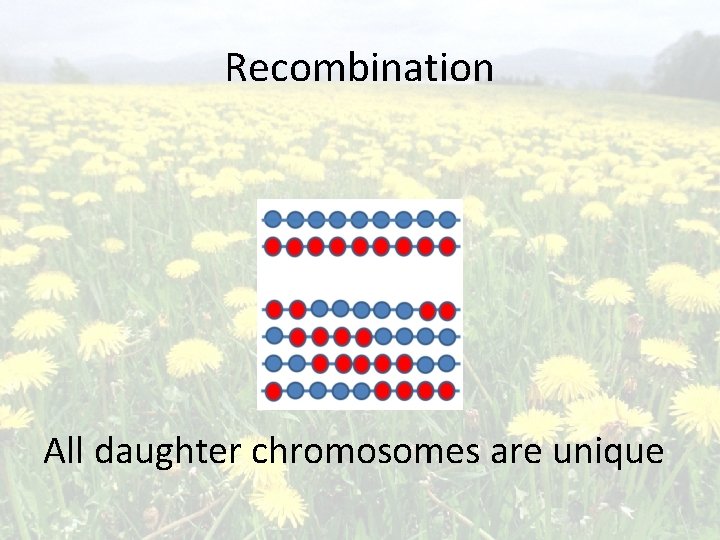 Recombination

All daughter chromosomes are unique